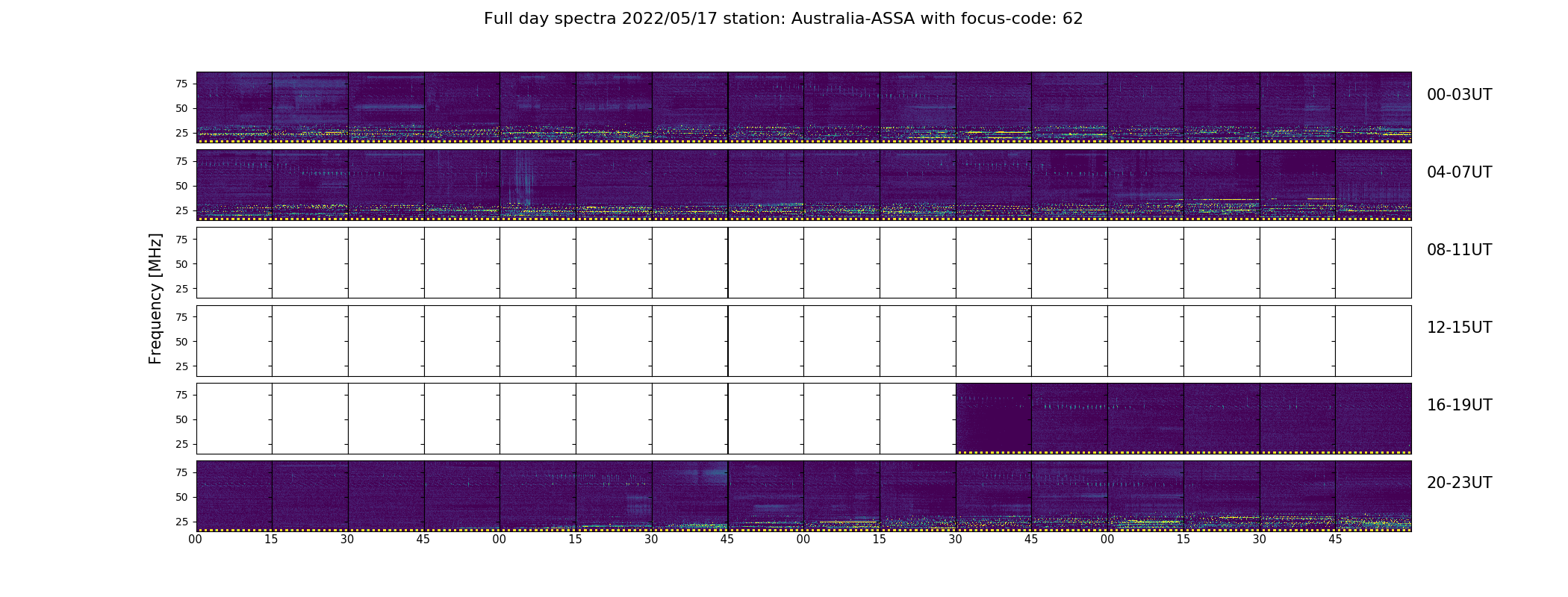 Full day spectra 2022/05/17 station: Australia-ASSA with focus-code: 62

Frequency [MHz]

75
50
25
00-03UT

75
50
25
04-07UT

75
50
25
08-11UT

75
50
25
12-15UT

75
50
25
16-19UT

75
50
25
20-23UT

00 15 30 45 00 15 30 45 00 15 30 45 00 15 30 45